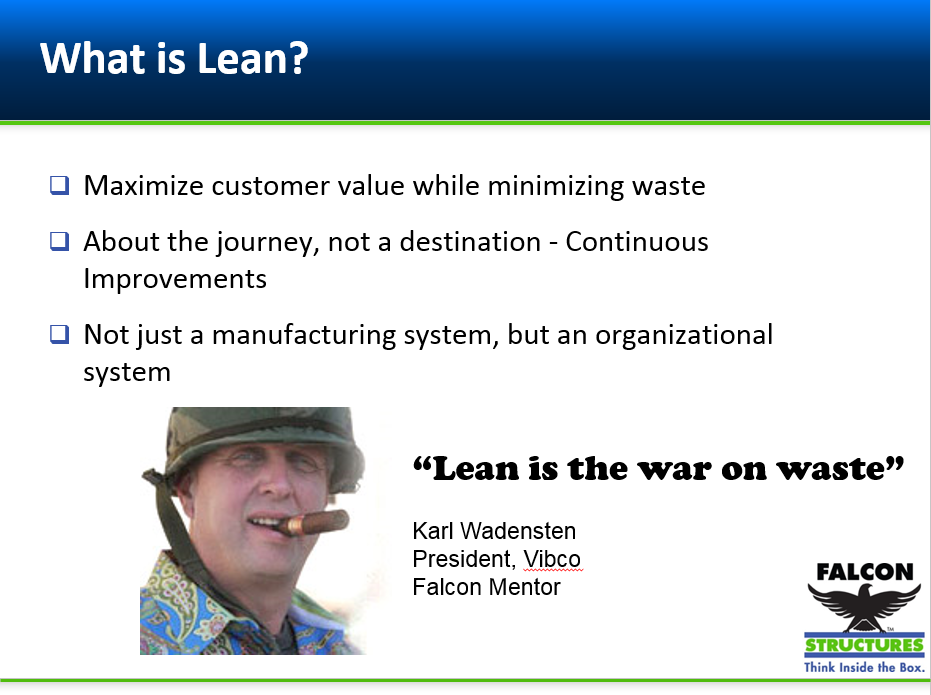 What is Lean?

❑ Maximize customer value while minimizing waste

❑ About the journey, not a destination - Continuous Improvements

❑ Not just a manufacturing system, but an organizational system

“Lean is the war on waste”

Karl Wadensten
President, Vibco
Falcon Mentor

FALCON
STRUCTURES
Think Inside the Box.